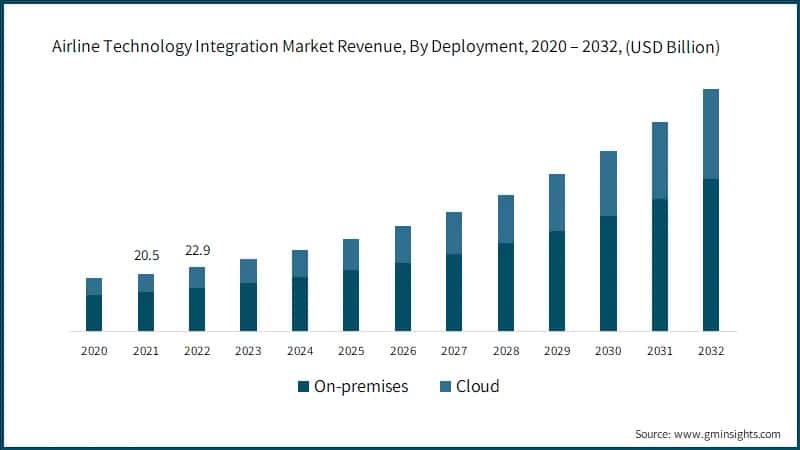 Airline Technology Integration Market Revenue, By Deployment, 2020 – 2032, (USD Billion)

20.5

22.9

2020 2021 2022 2023 2024 2025 2026 2027 2028 2029 2030 2031 2032

On-premises Cloud

Source: www.gminsights.com